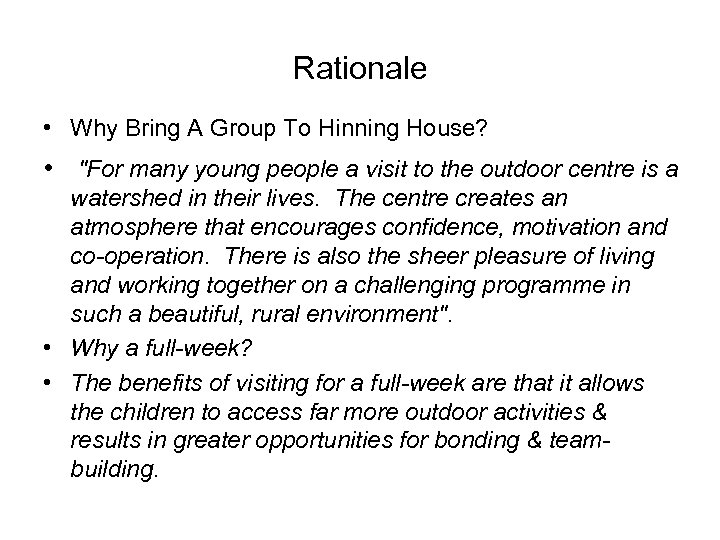 Rationale

• Why Bring A Group To Hinning House?

• "For many young people a visit to the outdoor centre is a watershed in their lives. The centre creates an atmosphere that encourages confidence, motivation and co-operation. There is also the sheer pleasure of living and working together on a challenging programme in such a beautiful, rural environment".

• Why a full-week?

• The benefits of visiting for a full-week are that it allows the children to access far more outdoor activities & results in greater opportunities for bonding & team-building.